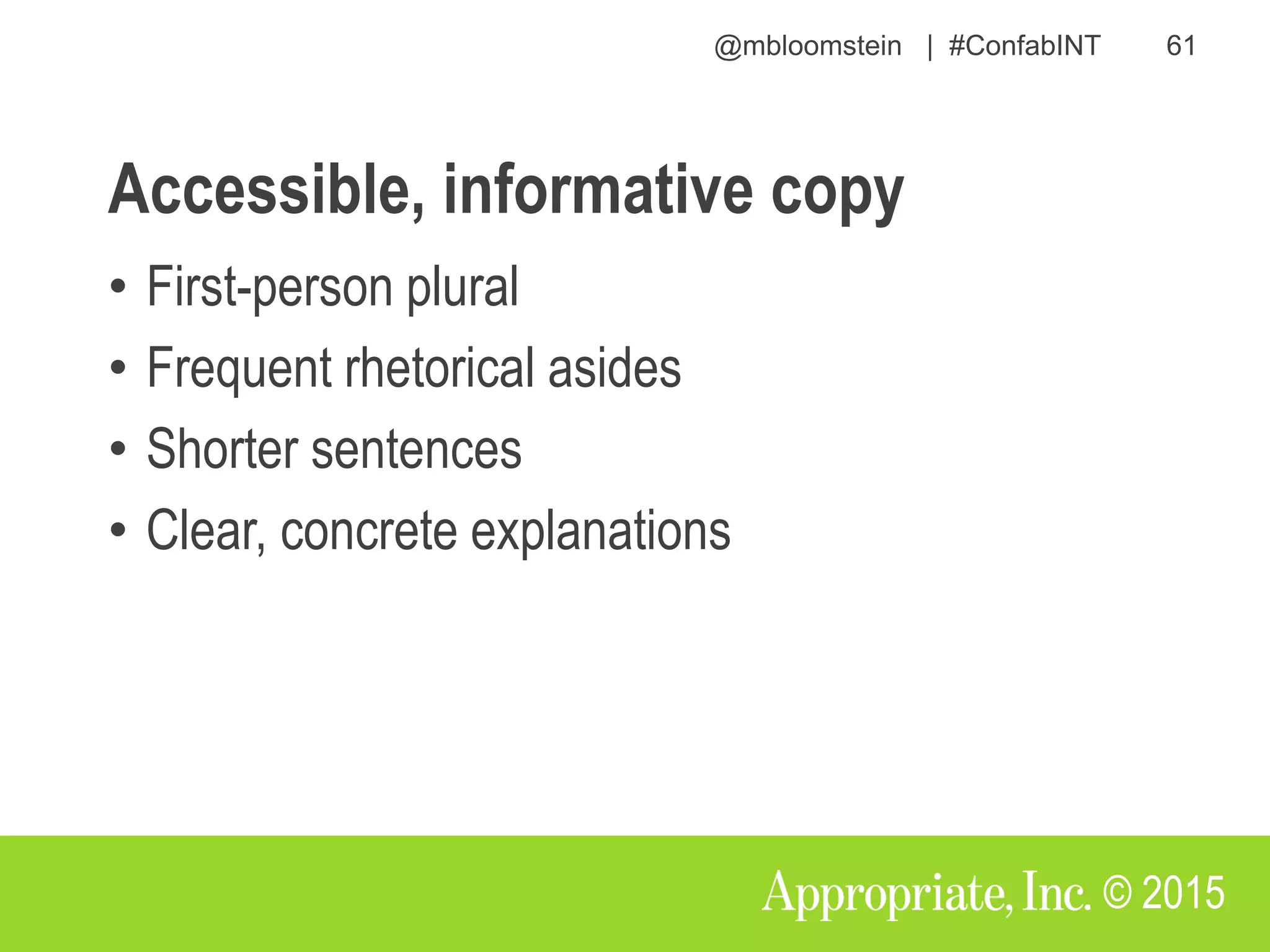 @mbloomstein | #ConfabINT 61

Accessible, informative copy

• First-person plural
• Frequent rhetorical asides
• Shorter sentences
• Clear, concrete explanations

Appropriate, Inc. © 2015